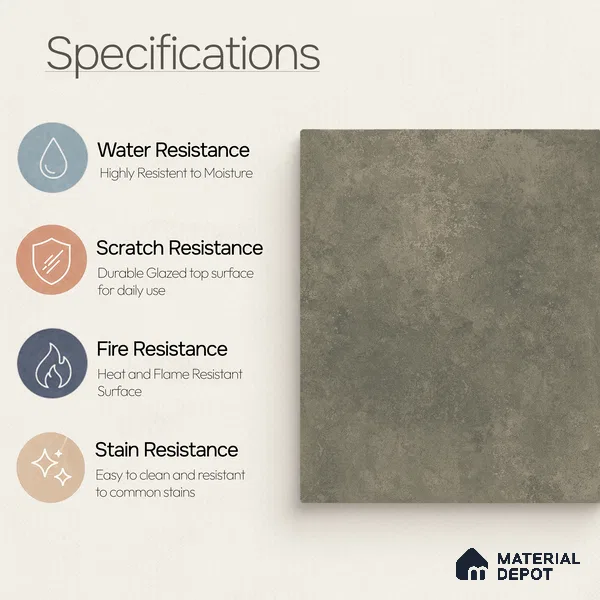 Specifications

Water Resistance
Highly Resistent to Moisture

Scratch Resistance
Durable Glazed top surface for daily use

Fire Resistance
Heat and Flame Resistant Surface

Stain Resistance
Easy to clean and resistant to common stains

MATERIAL DEPOT